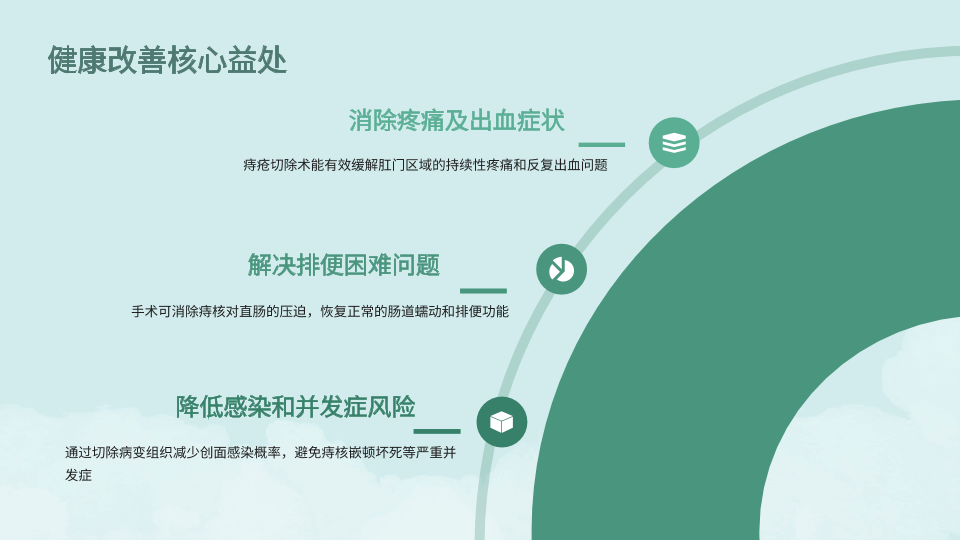 健康改善核心益处

消除疼痛及出血症状

痔疮切除术能有效缓解肛门区域的持续性疼痛和反复出血问题

解决排便困难问题

手术可消除痔核对直肠的压迫，恢复正常的肠道蠕动和排便功能

降低感染和并发症风险

通过切除病变组织减少创面感染概率，避免痔核嵌顿坏死等严重并发症